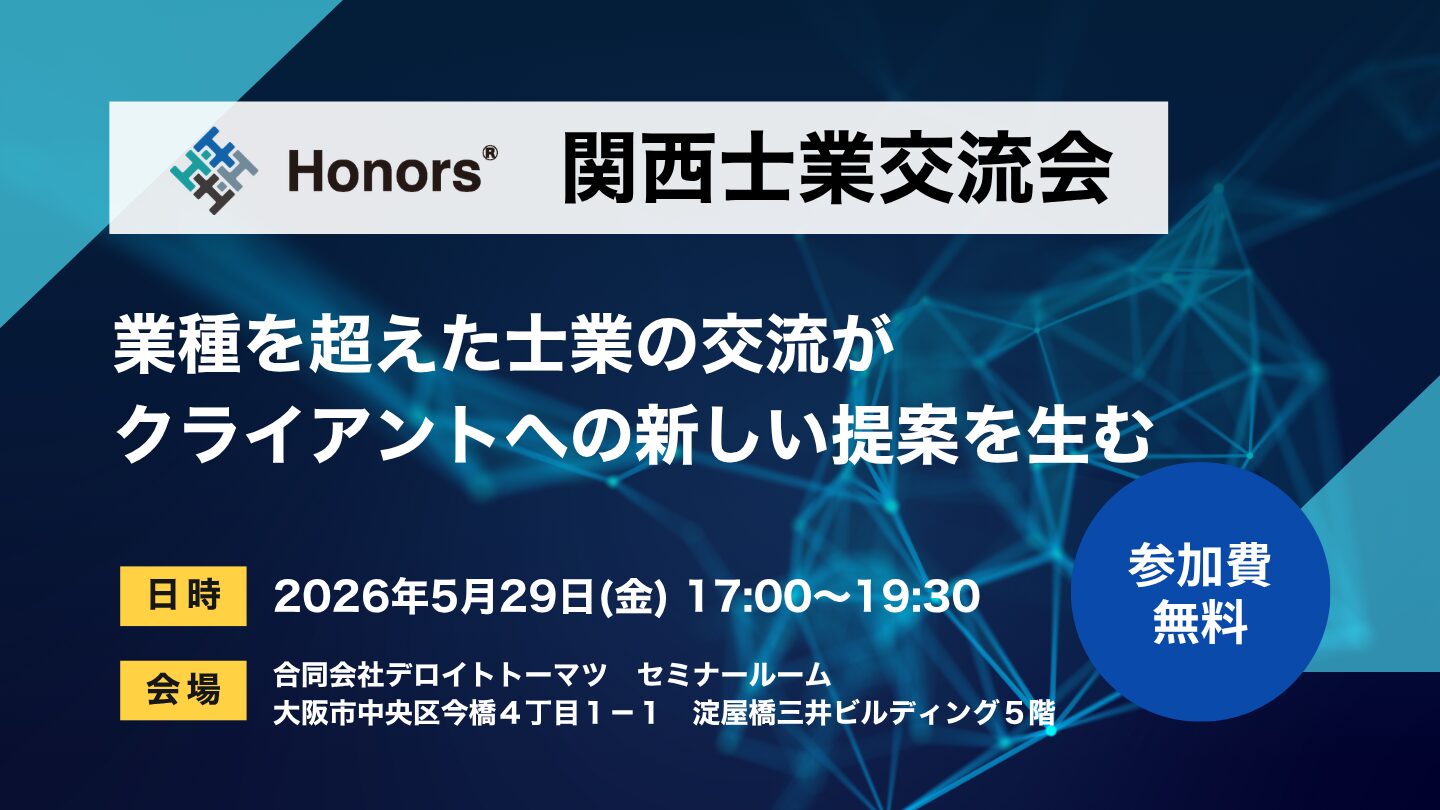 Honors®　関西士業交流会

業種を超えた士業の交流が
クライアントへの新しい提案を生む

参加費
無料

日時　2026年5月29日(金) 17:00～19:30

会場　合同会社デロイトトーマツ　セミナールーム
大阪市中央区今橋４丁目１－１　淀屋橋三井ビルディング５階